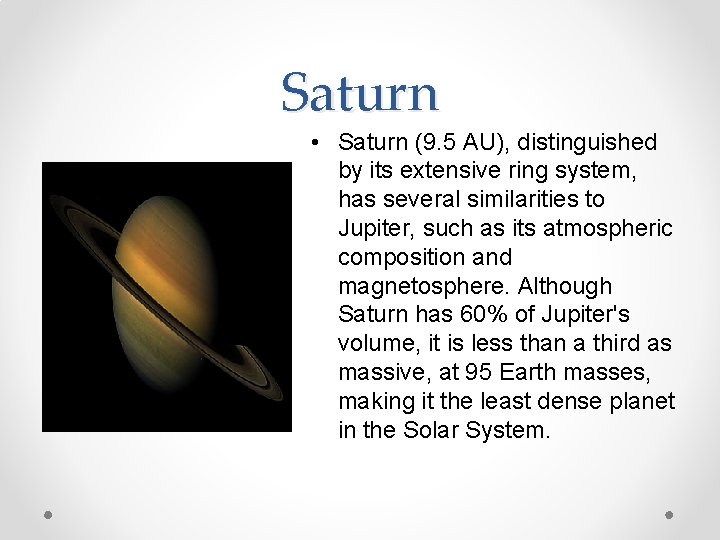 Saturn

• Saturn (9.5 AU), distinguished by its extensive ring system, has several similarities to Jupiter, such as its atmospheric composition and magnetosphere. Although Saturn has 60% of Jupiter's volume, it is less than a third as massive, at 95 Earth masses, making it the least dense planet in the Solar System.